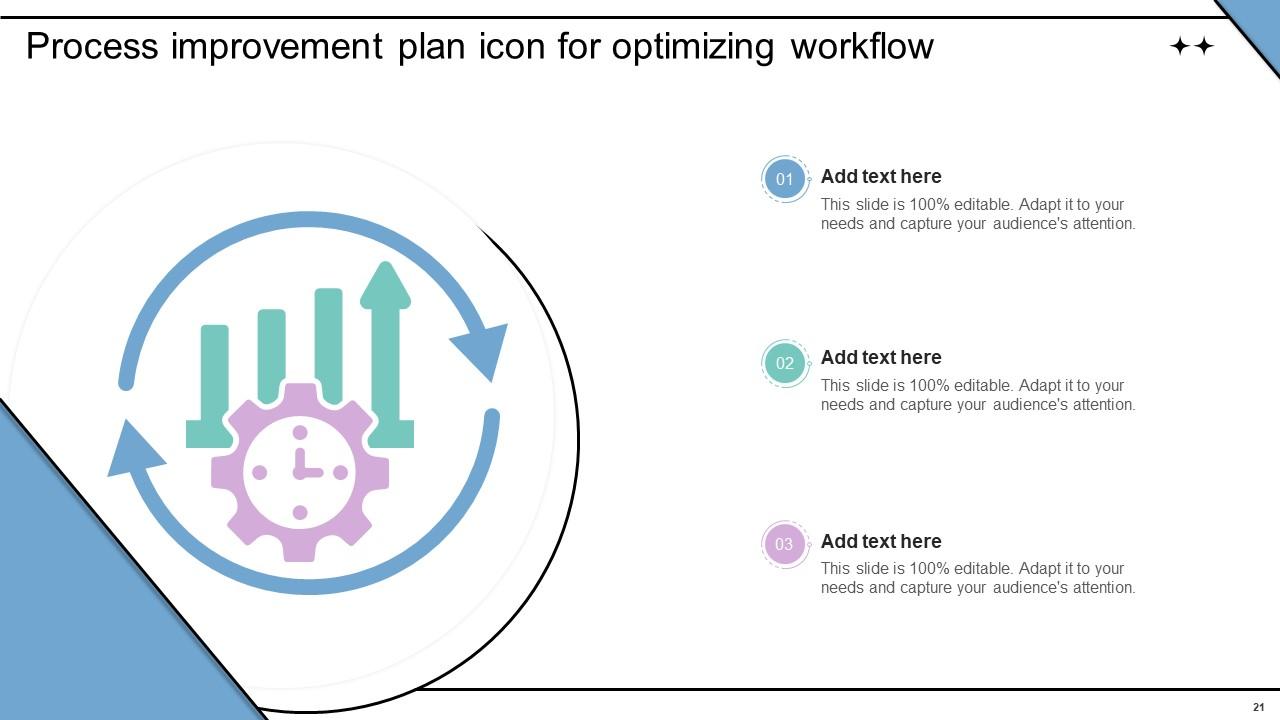 Process improvement plan icon for optimizing workflow

01
Add text here
This slide is 100% editable. Adapt it to your needs and capture your audience's attention.

02
Add text here
This slide is 100% editable. Adapt it to your needs and capture your audience's attention.

03
Add text here
This slide is 100% editable. Adapt it to your needs and capture your audience's attention.

21